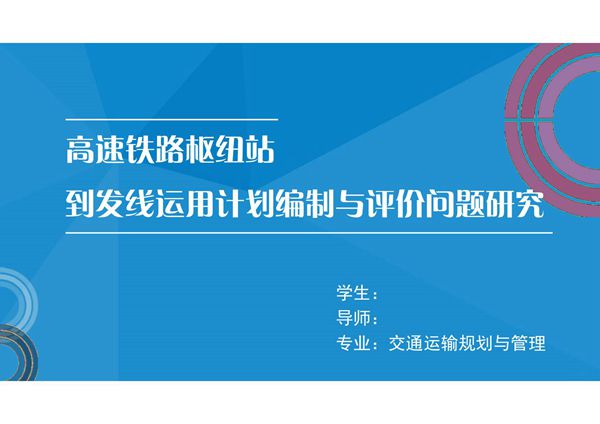 高速铁路枢纽站

到发线运用计划编制与评价问题研究

学生：

导师：

专业：交通运输规划与管理